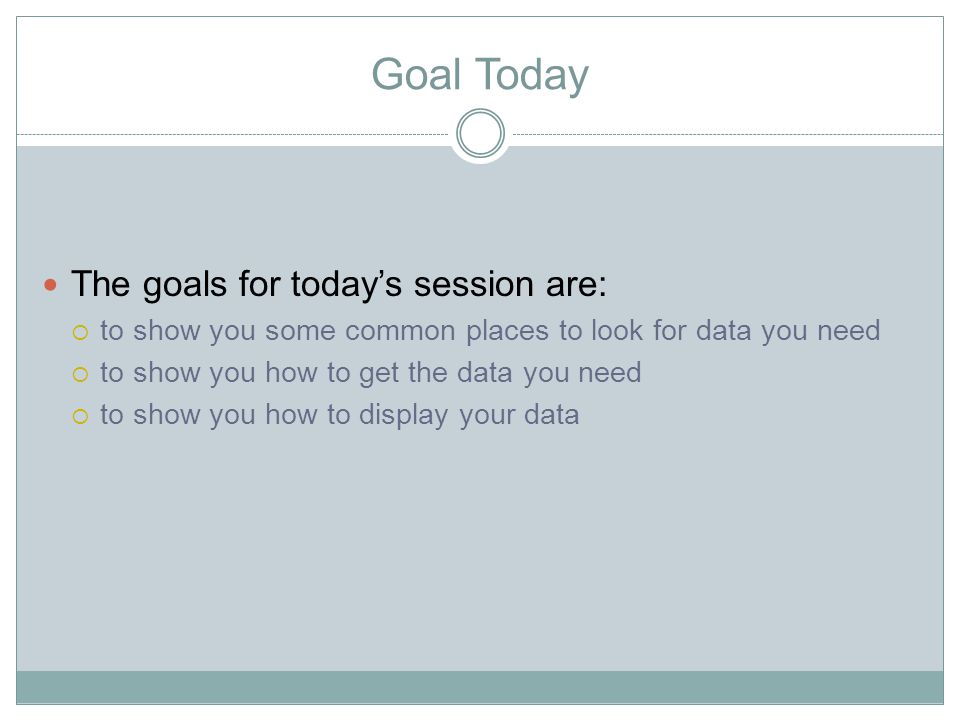 Goal Today

The goals for today’s session are:

to show you some common places to look for data you need

to show you how to get the data you need

to show you how to display your data